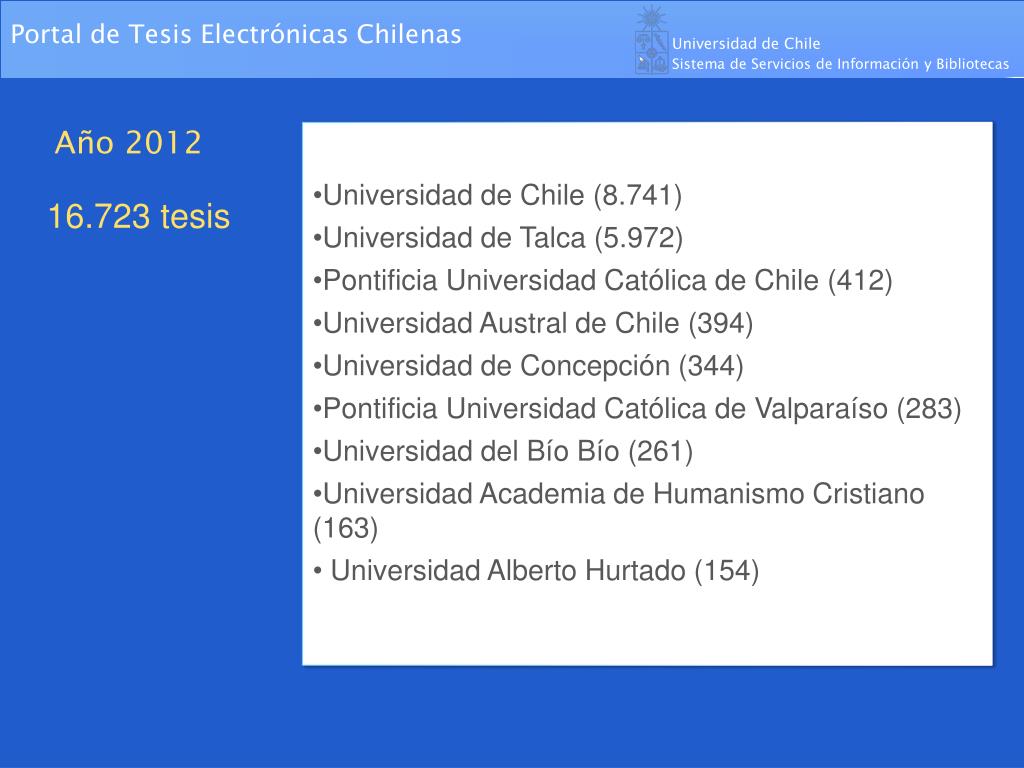 Portal de Tesis Electrónicas Chilenas

Universidad de Chile
Sistema de Servicios de Información y Bibliotecas

Año 2012

16.723 tesis

•Universidad de Chile (8.741)
•Universidad de Talca (5.972)
•Pontificia Universidad Católica de Chile (412)
•Universidad Austral de Chile (394)
•Universidad de Concepción (344)
•Pontificia Universidad Católica de Valparaíso (283)
•Universidad del Bío Bío (261)
•Universidad Academia de Humanismo Cristiano (163)
• Universidad Alberto Hurtado (154)